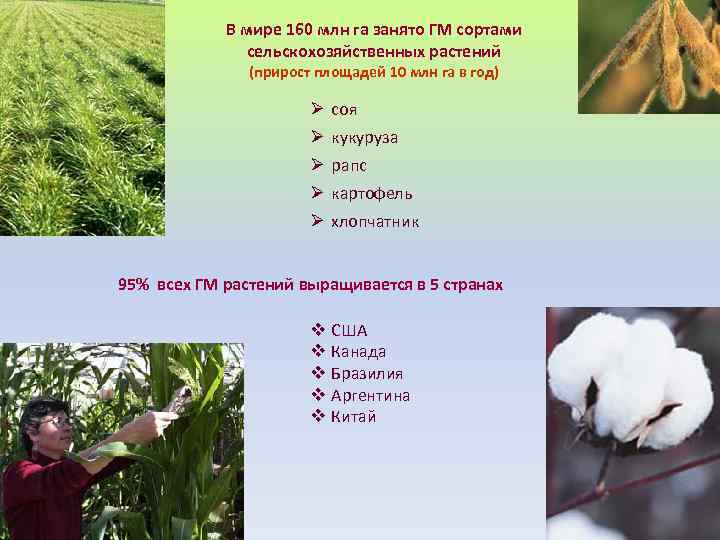 В мире 160 млн га занято ГМ сортами сельскохозяйственных растений
(прирост площадей 10 млн га в год)

➢ соя
➢ кукуруза
➢ рапс
➢ картофель
➢ хлопчатник

95% всех ГМ растений выращивается в 5 странах

❖ США
❖ Канада
❖ Бразилия
❖ Аргентина
❖ Китай